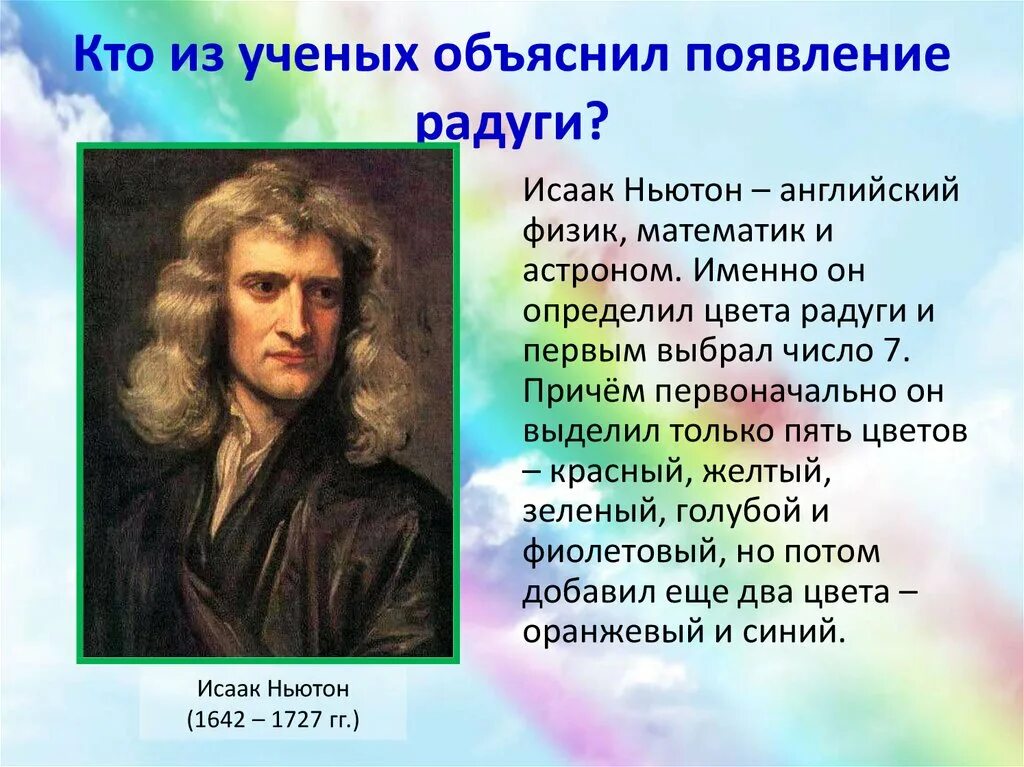 Кто из ученых объяснил появление радуги?

Исаак Ньютон – английский физик, математик и астроном. Именно он определил цвета радуги и первым выбрал число 7. Причём первоначально он выделил только пять цветов – красный, желтый, зеленый, голубой и фиолетовый, но потом добавил еще два цвета – оранжевый и синий.

Исаак Ньютон
(1642 – 1727 гг.)